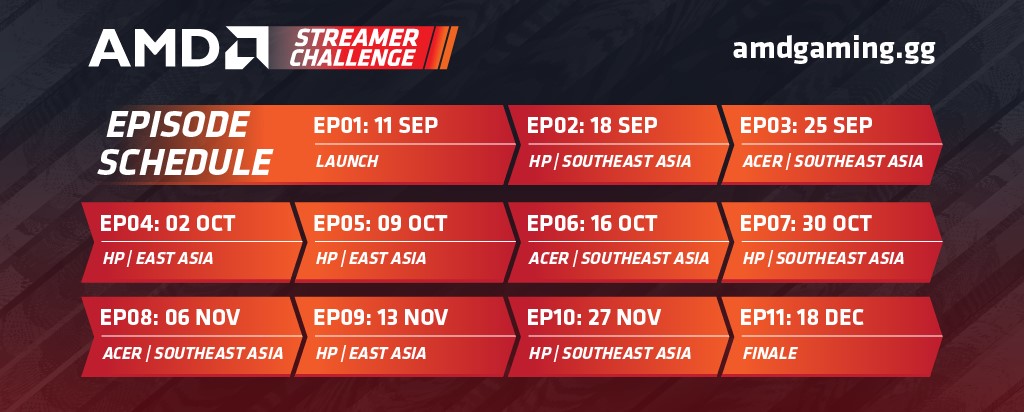 AMD STREAMER CHALLENGE

amdgaming.gg

EPISODE SCHEDULE

EP01: 11 SEP
LAUNCH

EP02: 18 SEP
HP | SOUTHEAST ASIA

EP03: 25 SEP
ACER | SOUTHEAST ASIA

EP04: 02 OCT
HP | EAST ASIA

EP05: 09 OCT
HP | EAST ASIA

EP06: 16 OCT
ACER | SOUTHEAST ASIA

EP07: 30 OCT
HP | SOUTHEAST ASIA

EP08: 06 NOV
ACER | SOUTHEAST ASIA

EP09: 13 NOV
HP | EAST ASIA

EP10: 27 NOV
HP | SOUTHEAST ASIA

EP11: 18 DEC
FINALE